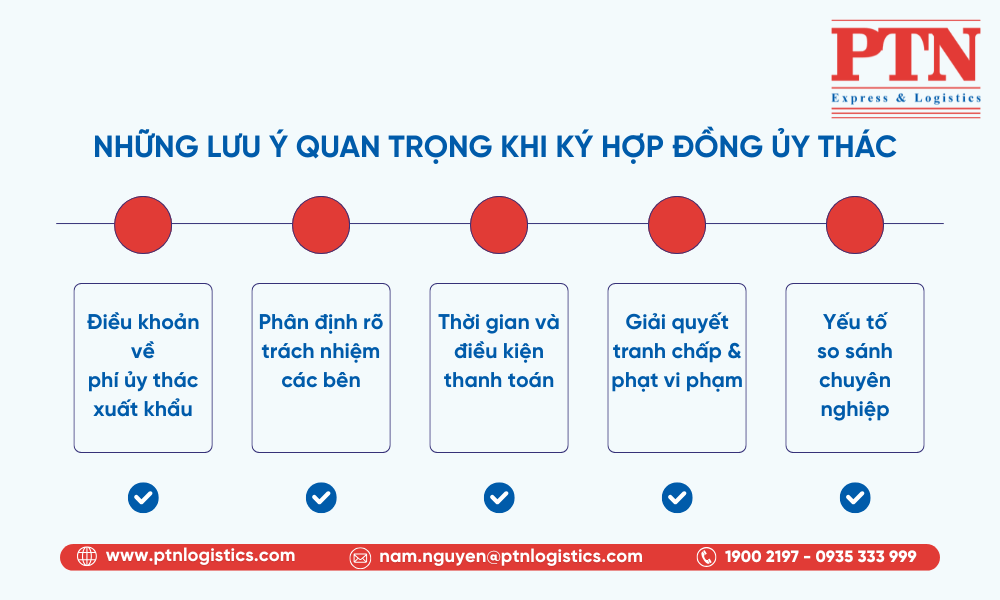 PTN
Express & Logistics

NHỮNG LƯU Ý QUAN TRỌNG KHI KÝ HỢP ĐỒNG ỦY THÁC

Điều khoản về phí ủy thác xuất khẩu

Phân định rõ trách nhiệm các bên

Thời gian và điều kiện thanh toán

Giải quyết tranh chấp & phạt vi phạm

Yếu tố so sánh chuyên nghiệp

www.ptnlogistics.com
nam.nguyen@ptnlogistics.com
1900 2197 - 0935 333 999